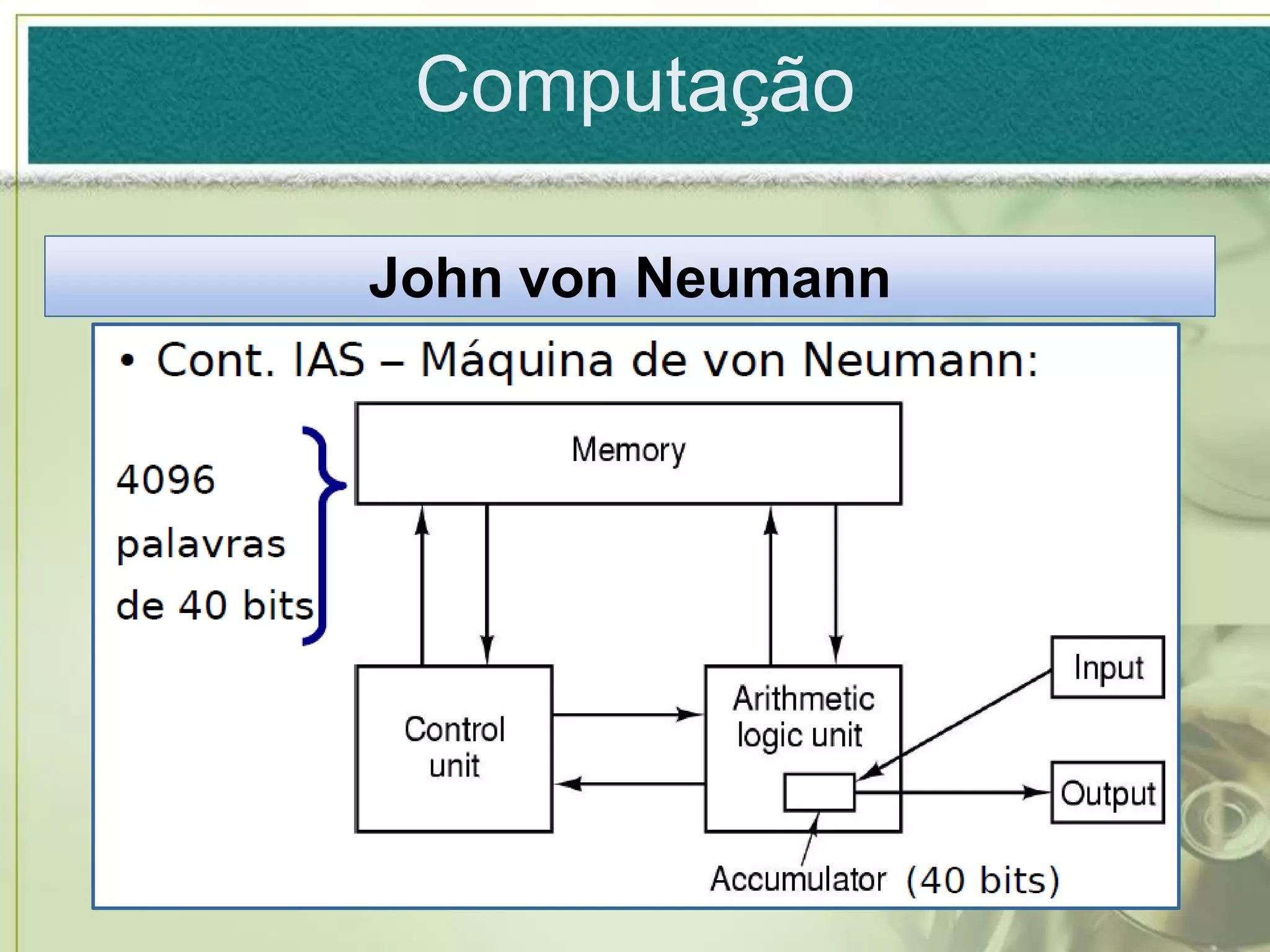 Computação

John von Neumann

• Cont. IAS – Máquina de von Neumann:

4096 palavras de 40 bits

Memory

Control unit

Arithmetic logic unit

Input

Output

Accumulator (40 bits)